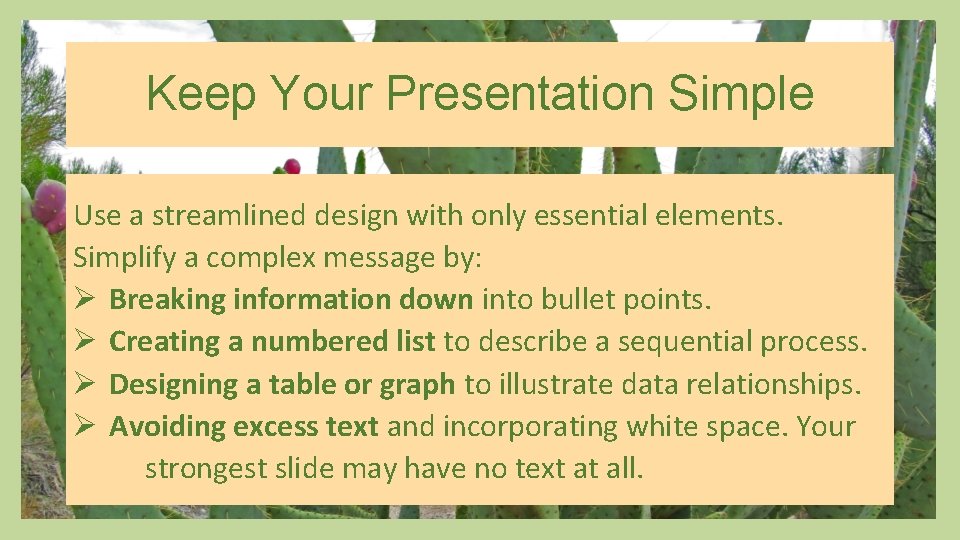 Keep Your Presentation Simple

Use a streamlined design with only essential elements.
Simplify a complex message by:
➢ Breaking information down into bullet points.
➢ Creating a numbered list to describe a sequential process.
➢ Designing a table or graph to illustrate data relationships.
➢ Avoiding excess text and incorporating white space. Your strongest slide may have no text at all.